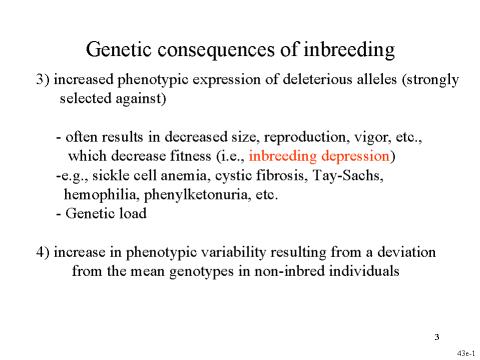 Genetic consequences of inbreeding

3) increased phenotypic expression of deleterious alleles (strongly selected against)

- often results in decreased size, reproduction, vigor, etc., which decrease fitness (i.e., inbreeding depression)
-e.g., sickle cell anemia, cystic fibrosis, Tay-Sachs, hemophilia, phenylketonuria, etc.
- Genetic load

4) increase in phenotypic variability resulting from a deviation from the mean genotypes in non-inbred individuals

3

43e-1